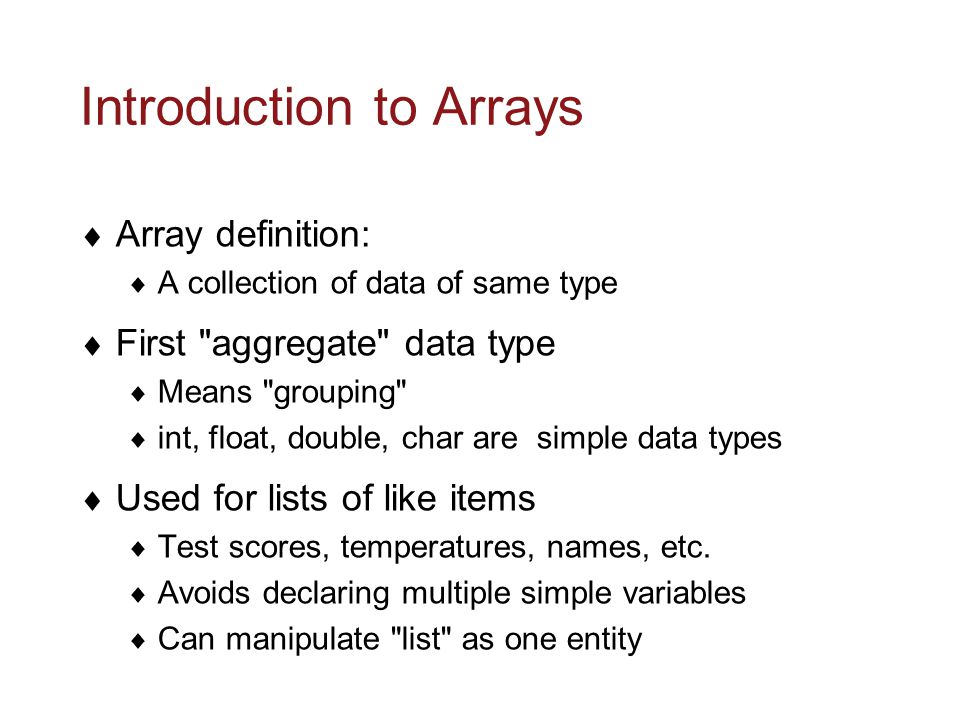 Introduction to Arrays

♦ Array definition:
♦ A collection of data of same type

♦ First "aggregate" data type
♦ Means "grouping"
♦ int, float, double, char are simple data types

♦ Used for lists of like items
♦ Test scores, temperatures, names, etc.
♦ Avoids declaring multiple simple variables
♦ Can manipulate "list" as one entity